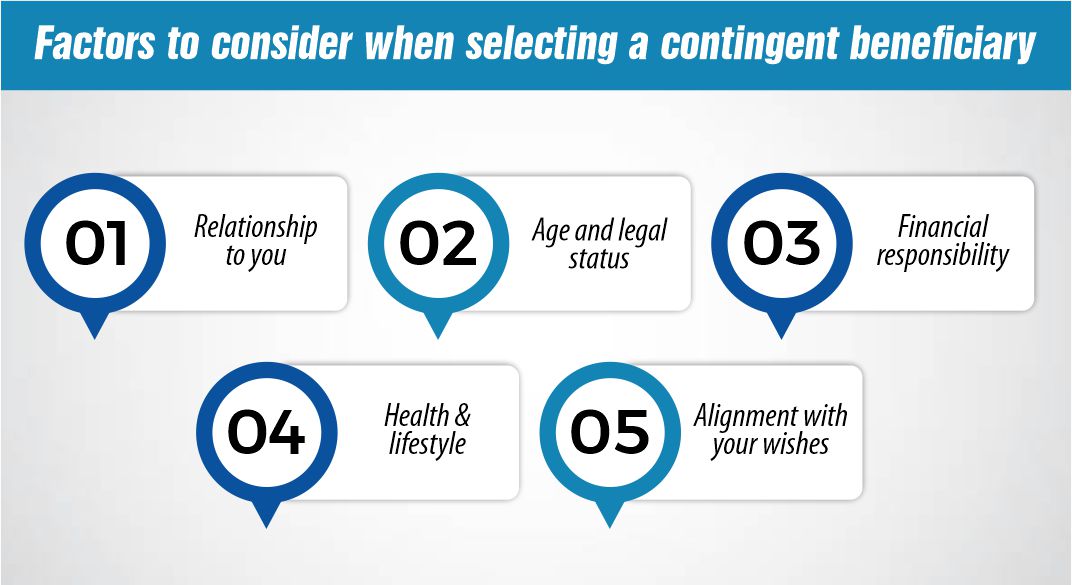 Factors to consider when selecting a contingent beneficiary

01
Relationship to you

02
Age and legal status

03
Financial responsibility

04
Health & lifestyle

05
Alignment with your wishes